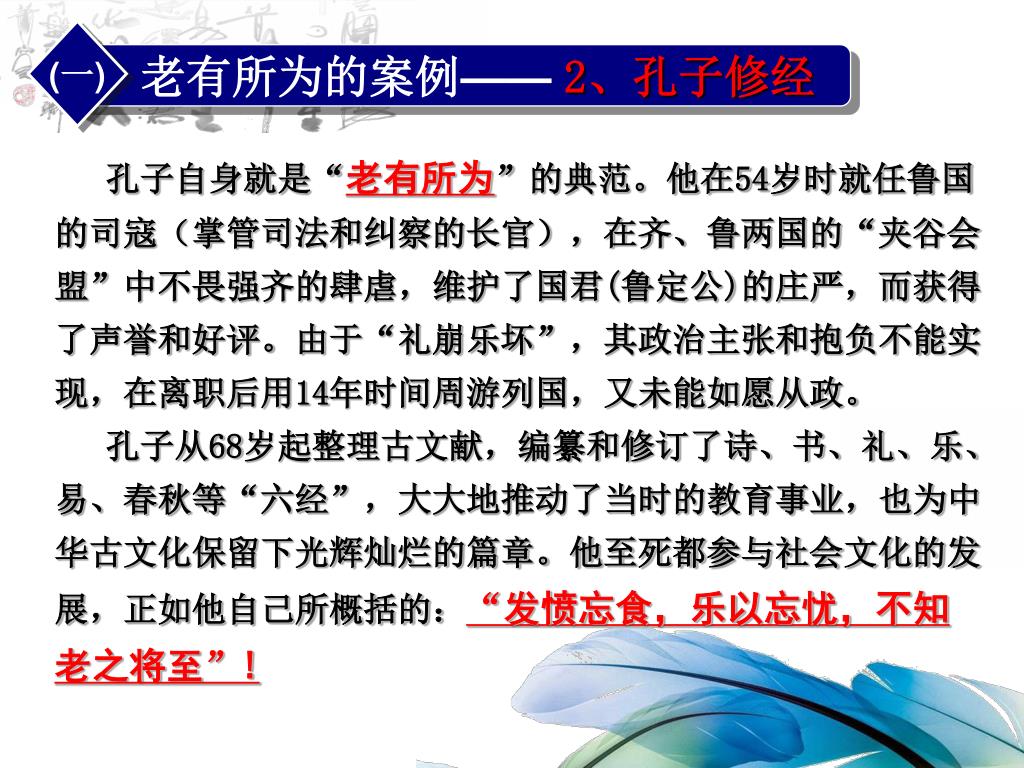 ㈠ 老有所为的案例—— 2、孔子修经

孔子自身就是“老有所为”的典范。他在54岁时就任鲁国的司寇（掌管司法和纠察的长官），在齐、鲁两国的“夹谷会盟”中不畏强齐的肆虐，维护了国君(鲁定公)的庄严，而获得了声誉和好评。由于“礼崩乐坏”，其政治主张和抱负不能实现，在离职后用14年时间周游列国，又未能如愿从政。

孔子从68岁起整理古文献，编纂和修订了诗、书、礼、乐、易、春秋等“六经”，大大地推动了当时的教育事业，也为中华古文化保留下光辉灿烂的篇章。他至死都参与社会文化的发展，正如他自己所概括的：“发愤忘食，乐以忘忧，不知老之将至”！